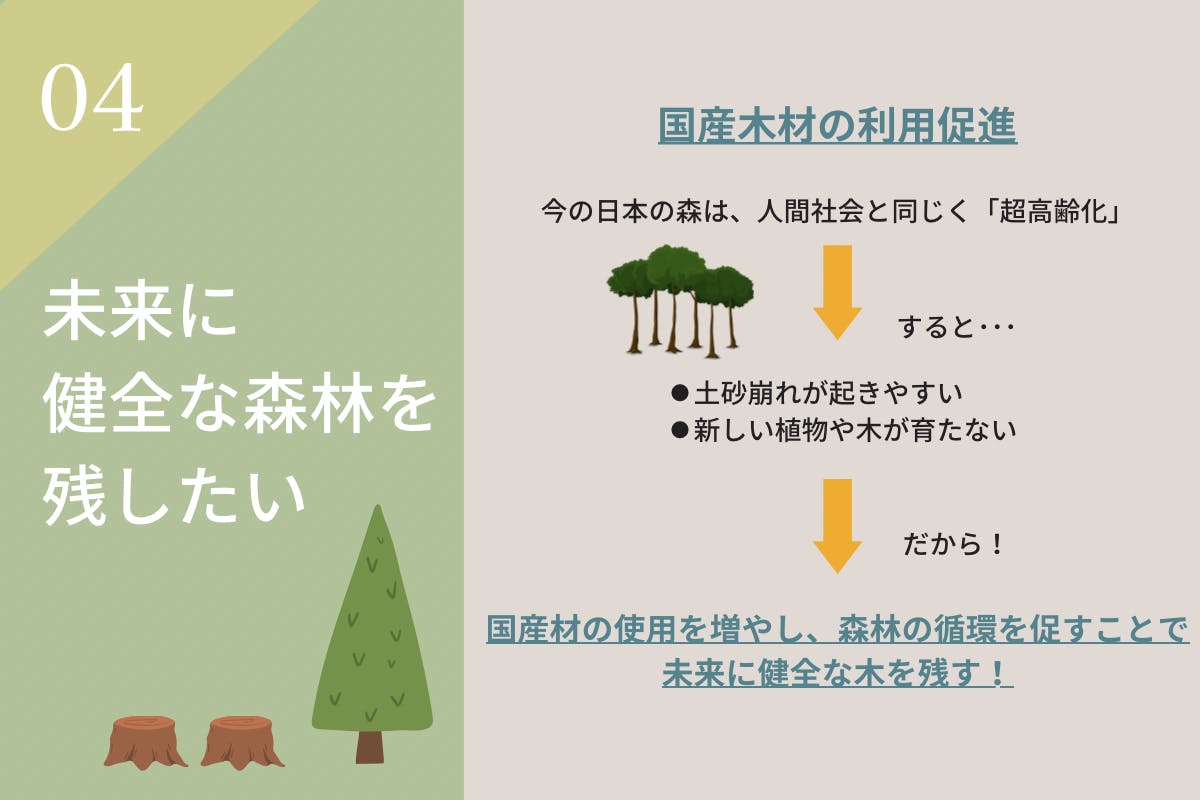 04

未来に
健全な森林を
残したい

国産木材の利用促進

今の日本の森は、人間社会と同じく「超高齢化」

すると･･･

●土砂崩れが起きやすい
●新しい植物や木が育たない

だから！

国産材の使用を増やし、森林の循環を促すことで
未来に健全な木を残す！